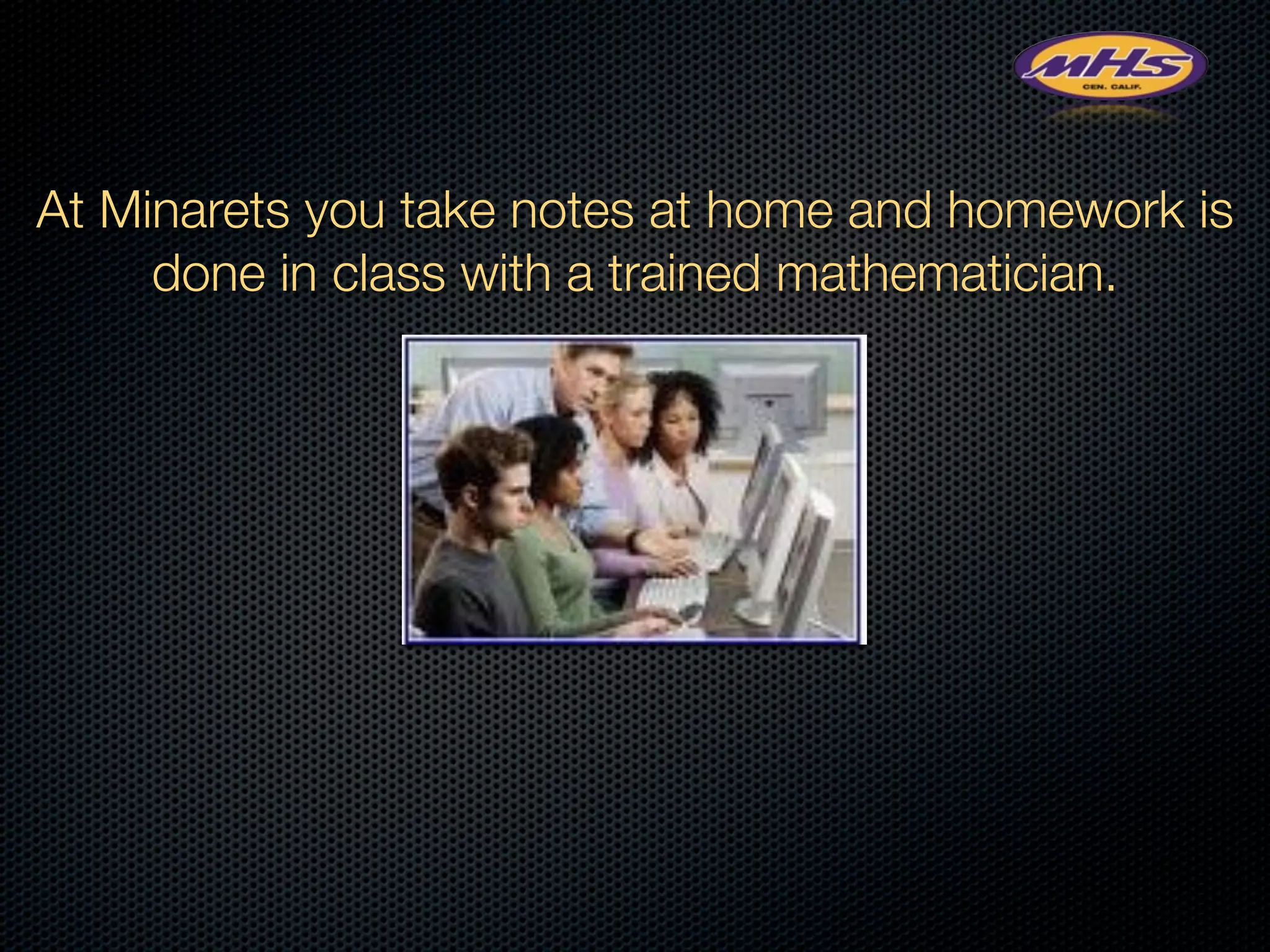 MHS
CEN. CALIF.

At Minarets you take notes at home and homework is done in class with a trained mathematician.